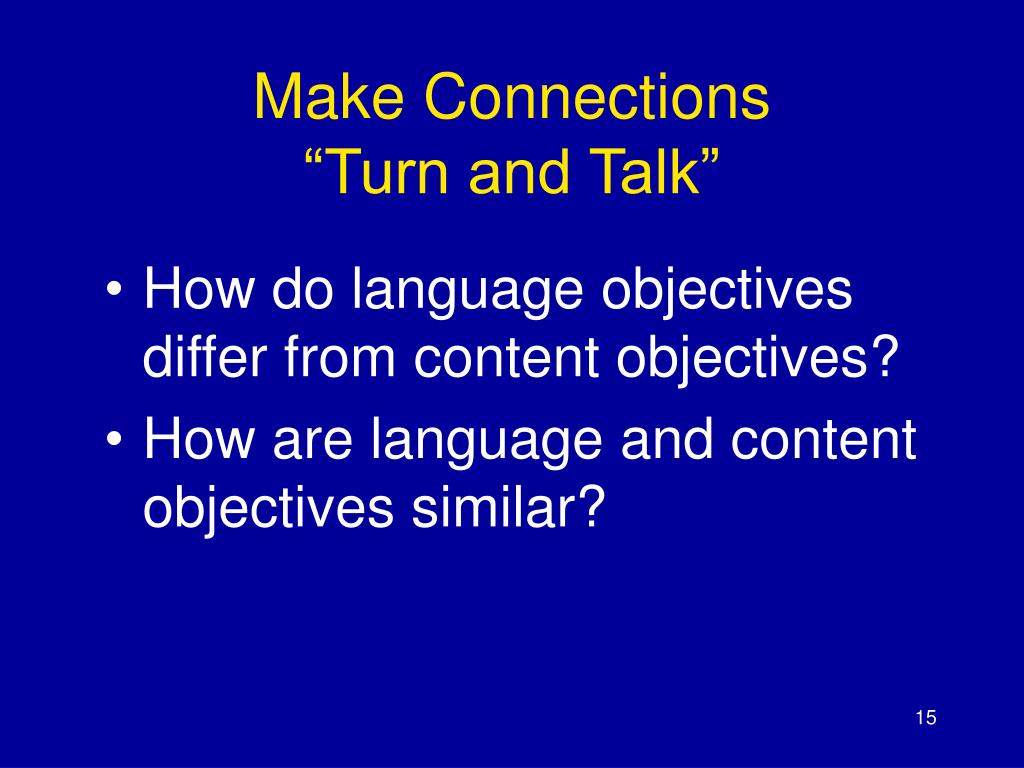 Make Connections
“Turn and Talk”

• How do language objectives differ from content objectives?
• How are language and content objectives similar?

15